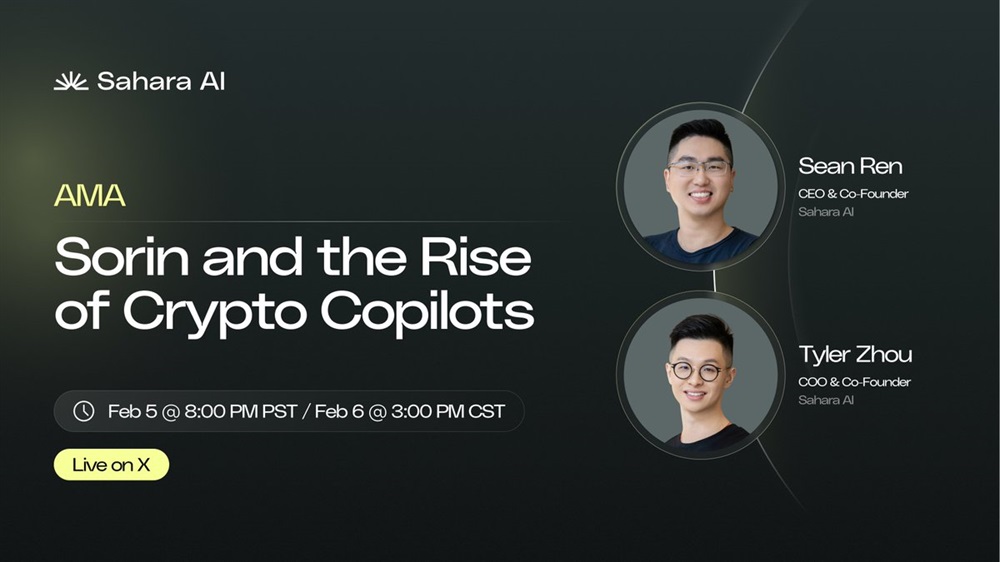 Sahara AI

AMA

Sorin and the Rise of Crypto Copilots

Feb 5 @ 8:00 PM PST / Feb 6 @ 3:00 PM CST

Live on X

Sean Ren
CEO & Co-Founder
Sahara AI

Tyler Zhou
COO & Co-Founder
Sahara AI